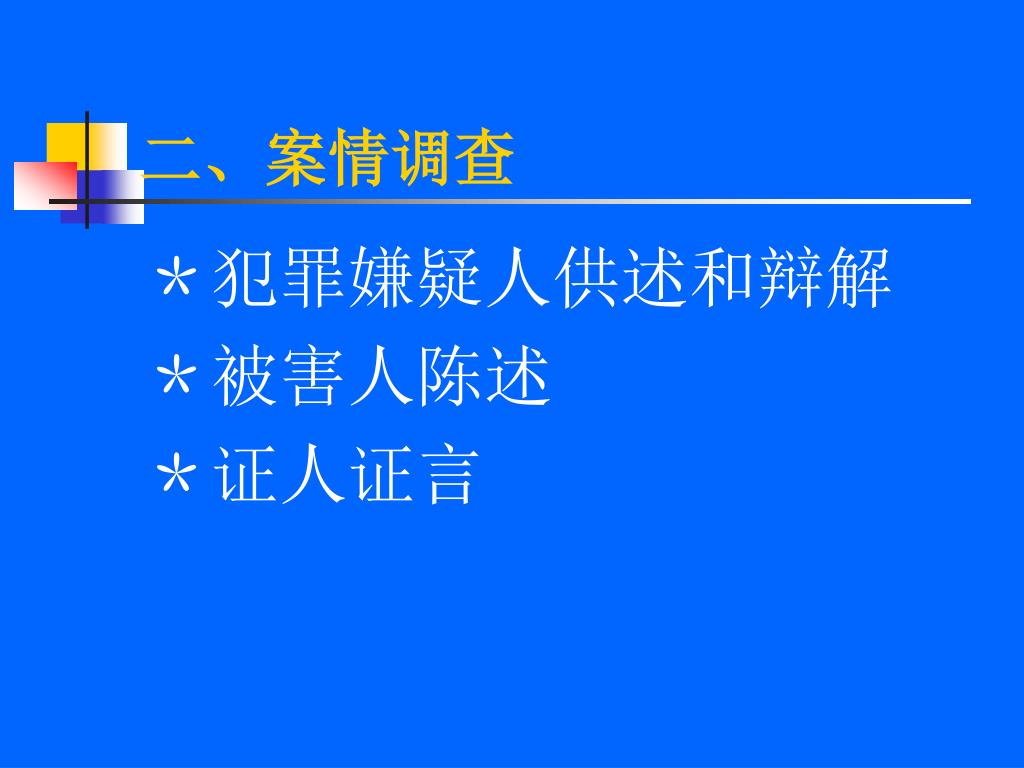 二、案情调查

*犯罪嫌疑人供述和辩解

*被害人陈述

*证人证言